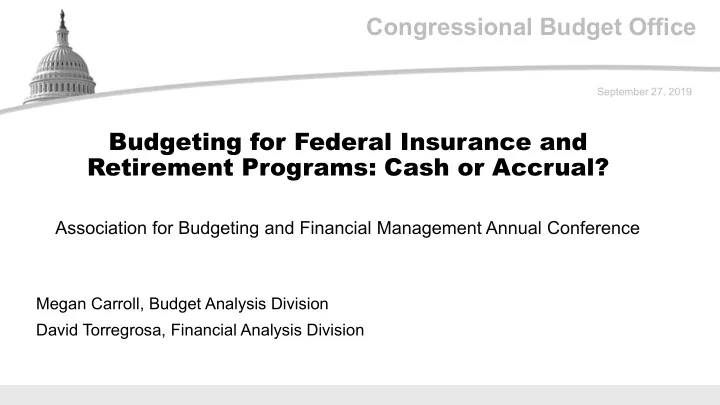 Congressional Budget Office

September 27, 2019

Budgeting for Federal Insurance and Retirement Programs: Cash or Accrual?

Association for Budgeting and Financial Management Annual Conference

Megan Carroll, Budget Analysis Division

David Torregrosa, Financial Analysis Division